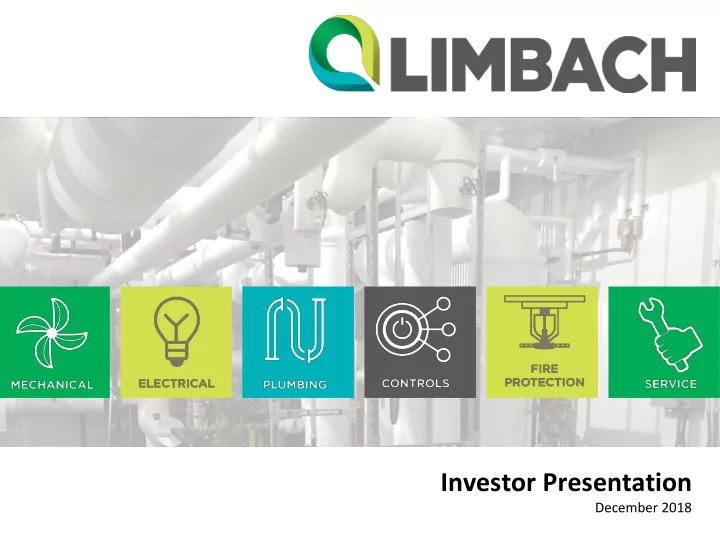 LIMBACH

MECHANICAL

ELECTRICAL

PLUMBING

CONTROLS

FIRE PROTECTION

SERVICE

Investor Presentation
December 2018